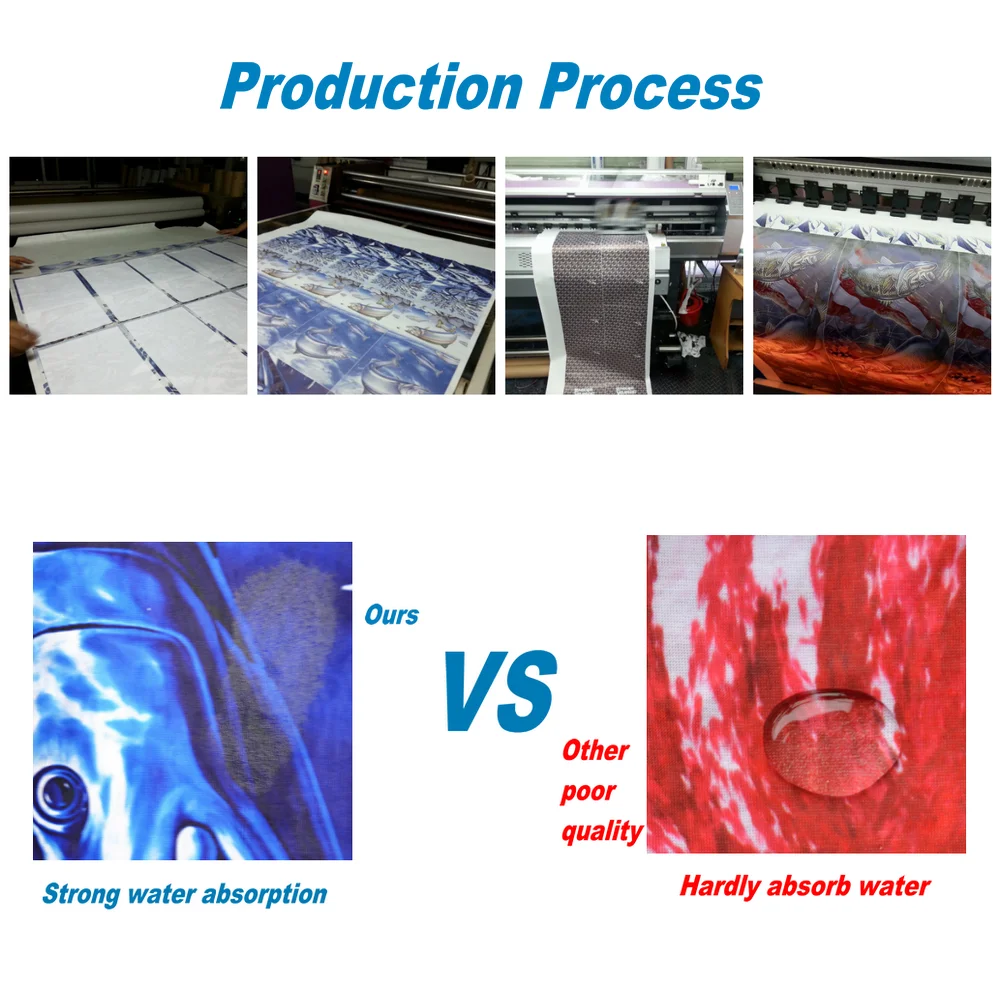 Production Process

Ours

VS

Other poor quality

Strong water absorption

Hardly absorb water